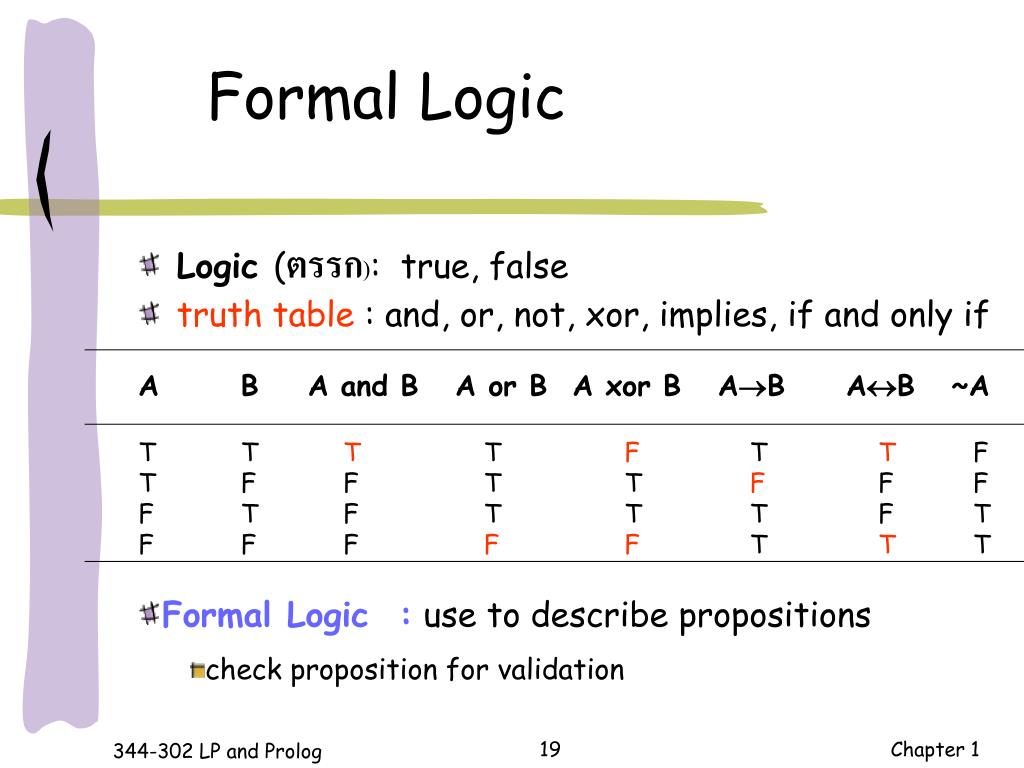 Formal Logic

Logic (ตรรก): true, false

truth table : and, or, not, xor, implies, if and only if

| A | B | A and B | A or B | A xor B | A$\rightarrow$B | A$\leftrightarrow$B | ~A |
|---|---|---|---|---|---|---|---|
| T | T | T | T | F | T | T | F |
| T | F | F | T | T | F | F | F |
| F | T | F | T | T | T | F | T |
| F | F | F | F | F | T | T | T |

Formal Logic : use to describe propositions

check proposition for validation

344-302 LP and Prolog

19

Chapter 1